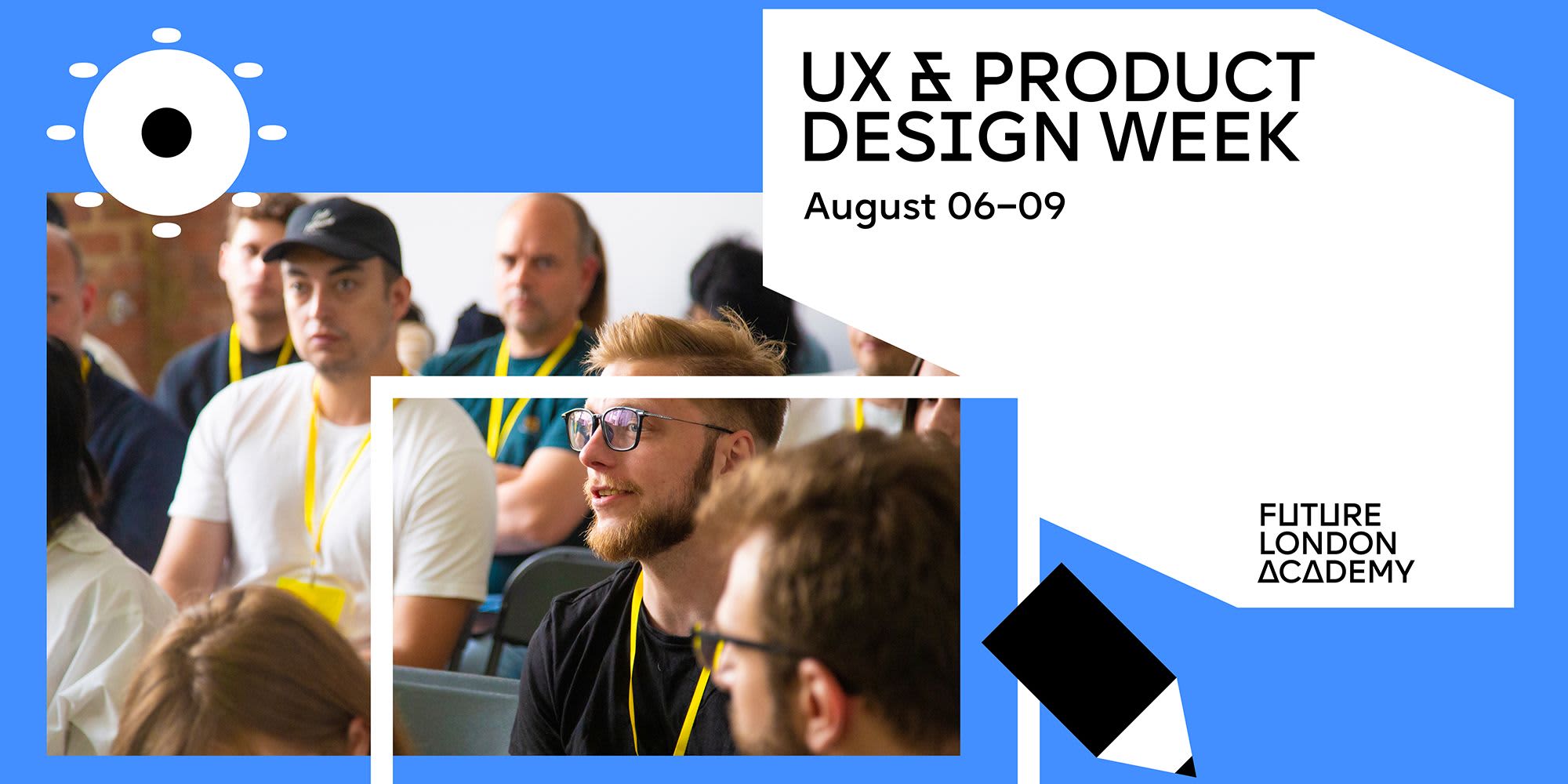 UX & PRODUCT DESIGN WEEK

August 06–09

FUTURE LONDON ACADEMY